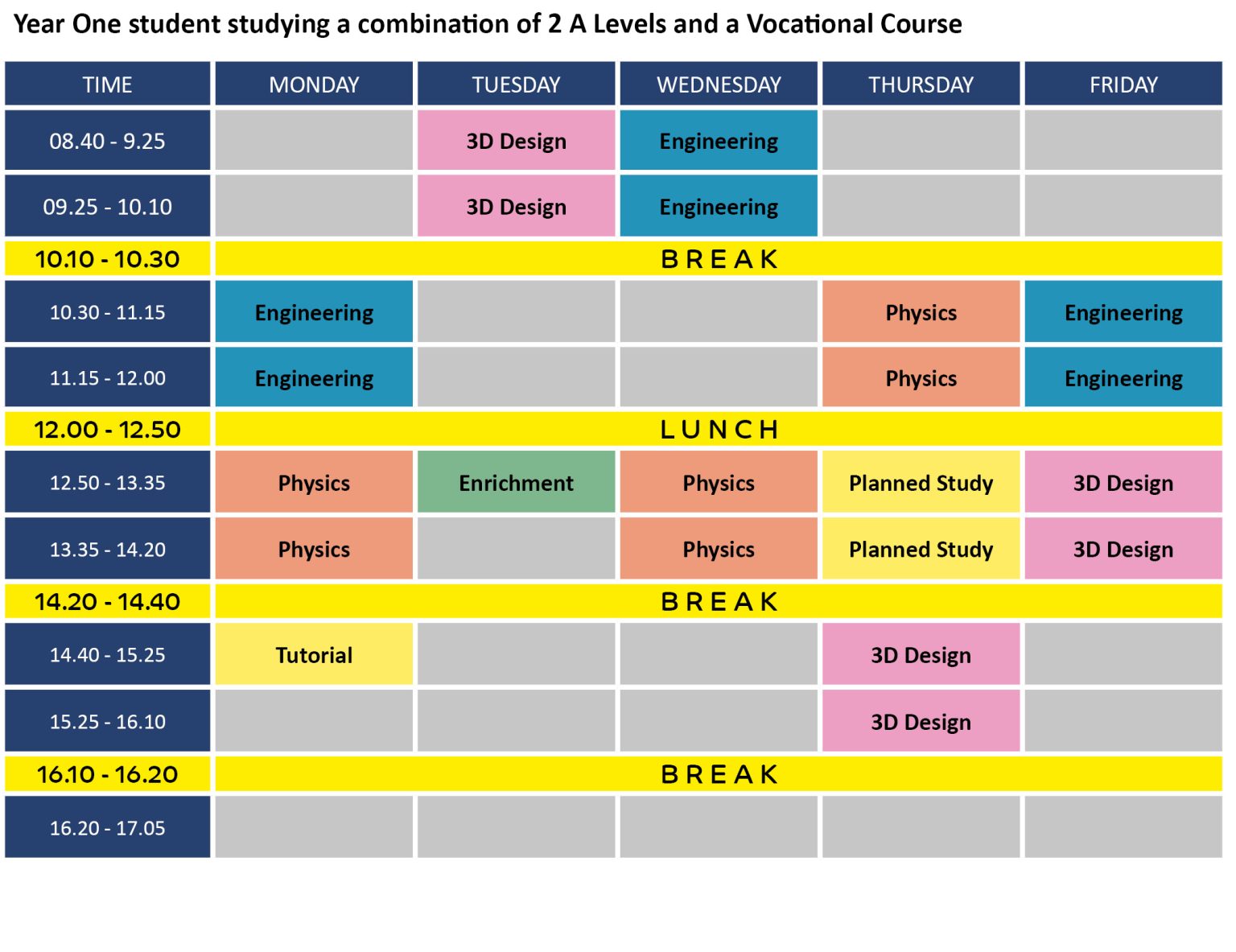 Year One student studying a combination of 2 A Levels and a Vocational Course

| TIME | MONDAY | TUESDAY | WEDNESDAY | THURSDAY | FRIDAY |
|---|---|---|---|---|---|
| 08.40 - 9.25 | | 3D Design | Engineering | | |
| 09.25 - 10.10 | | 3D Design | Engineering | | |
| 10.10 - 10.30 | BREAK | | | | |
| 10.30 - 11.15 | Engineering | | | Physics | Engineering |
| 11.15 - 12.00 | Engineering | | | Physics | Engineering |
| 12.00 - 12.50 | LUNCH | | | | |
| 12.50 - 13.35 | Physics | Enrichment | Physics | Planned Study | 3D Design |
| 13.35 - 14.20 | Physics | | Physics | Planned Study | 3D Design |
| 14.20 - 14.40 | BREAK | | | | |
| 14.40 - 15.25 | Tutorial | | | 3D Design | |
| 15.25 - 16.10 | | | | 3D Design | |
| 16.10 - 16.20 | BREAK | | | | |
| 16.20 - 17.05 | | | | | |